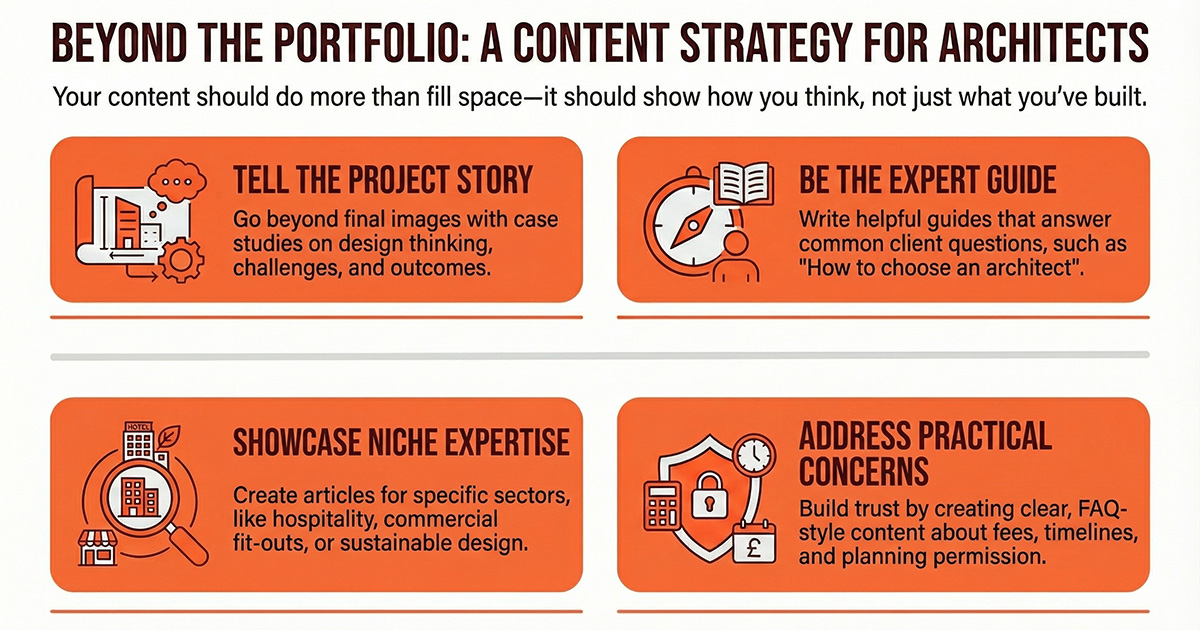 BEYOND THE PORTFOLIO: A CONTENT STRATEGY FOR ARCHITECTS

Your content should do more than fill space—it should show how you think, not just what you've built.

TELL THE PROJECT STORY

Go beyond final images with case studies on design thinking, challenges, and outcomes.

BE THE EXPERT GUIDE

Write helpful guides that answer common client questions, such as "How to choose an architect".

HOTEL

SHOWCASE NICHE EXPERTISE

Create articles for specific sectors, like hospitality, commercial fit-outs, or sustainable design.

£

ADDRESS PRACTICAL CONCERNS

Build trust by creating clear, FAQ-style content about fees, timelines, and planning permission.